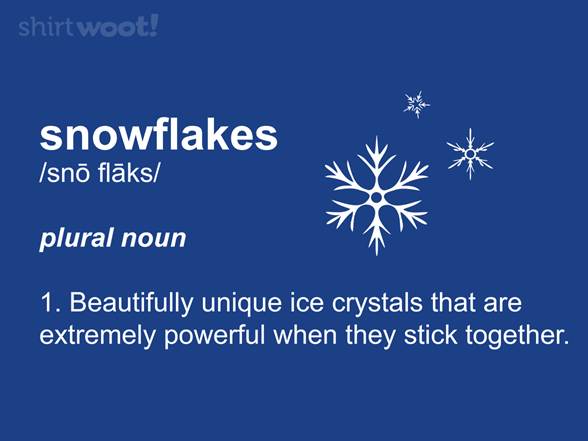 shirtwoot!

snowflakes
/snō flāks/

plural noun

1. Beautifully unique ice crystals that are extremely powerful when they stick together.